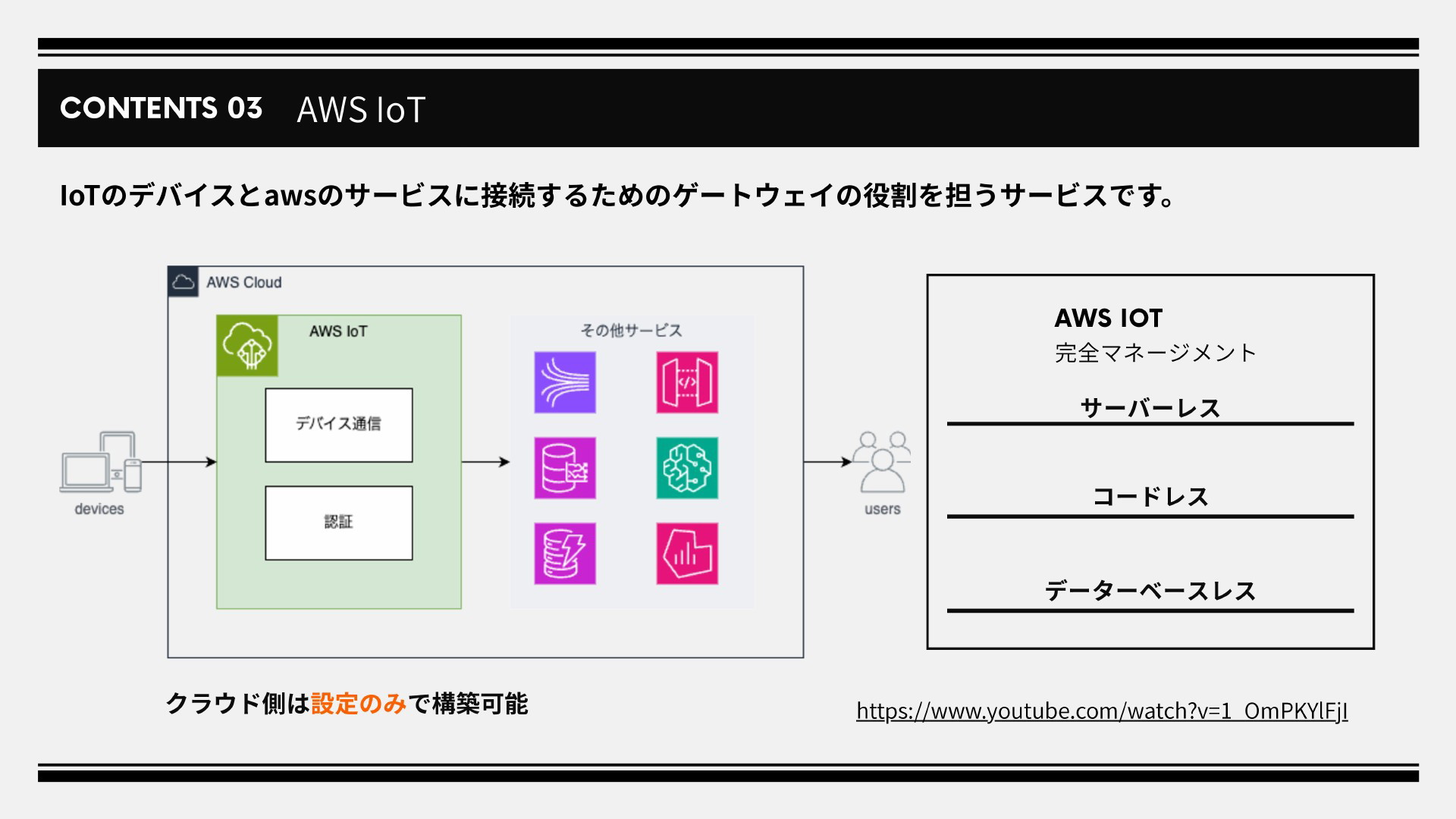 CONTENTS 03 AWS IoT

IoTのデバイスとawsのサービスに接続するためのゲートウェイの役割を担うサービスです。

AWS Cloud

AWS IoT

デバイス通信

認証

その他サービス

devices

users

AWS IOT
完全マネージメント

サーバーレス

コードレス

データーベースレス

クラウド側は設定のみで構築可能

https://www.youtube.com/watch?v=1_OmPKYlFjI